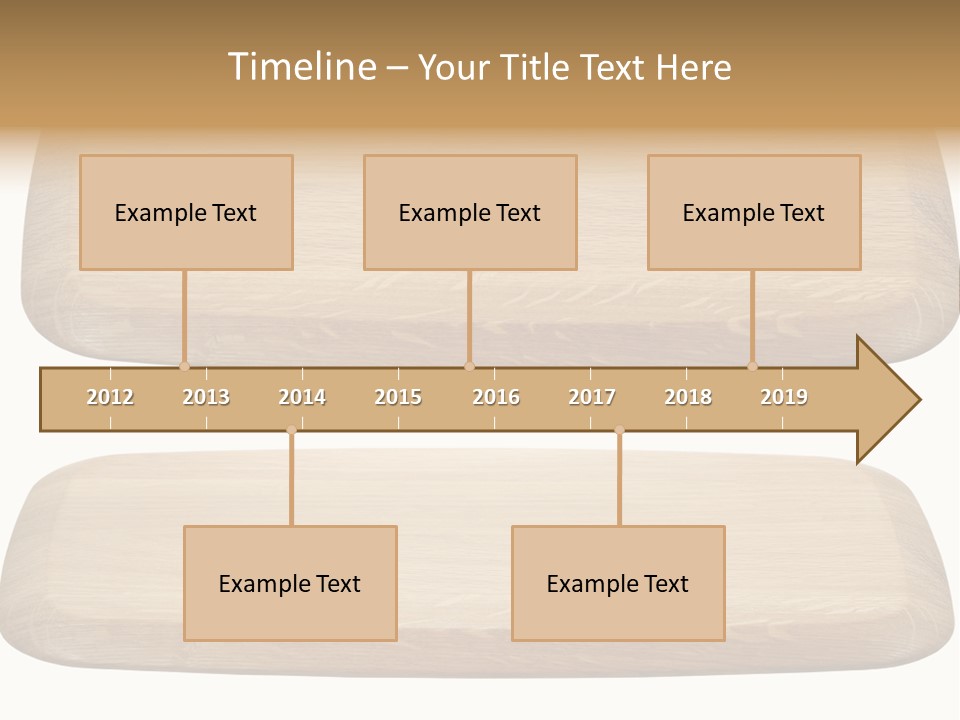 Timeline – Your Title Text Here

Example Text

Example Text

Example Text

2012 2013 2014 2015 2016 2017 2018 2019

Example Text

Example Text